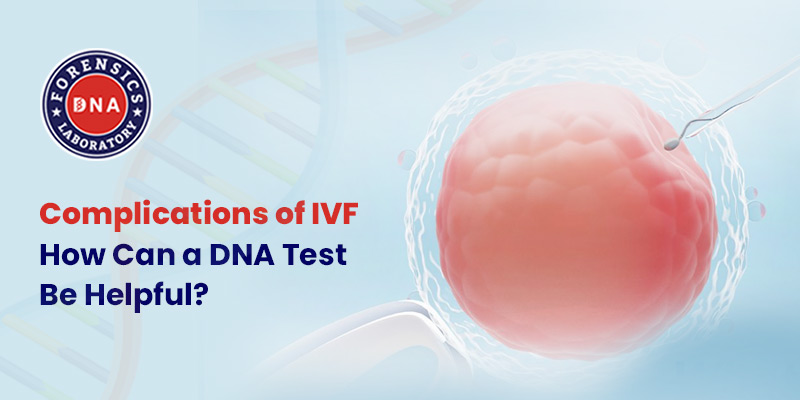 FORENSICS
DNA
LABORATORY

Complications of IVF
How Can a DNA Test Be Helpful?